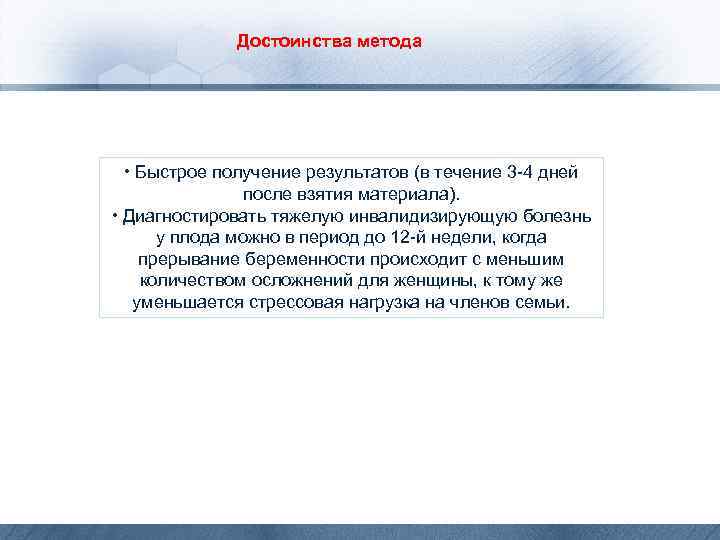 Достоинства метода

• Быстрое получение результатов (в течение 3-4 дней после взятия материала).
• Диагностировать тяжелую инвалидизирующую болезнь у плода можно в период до 12-й недели, когда прерывание беременности происходит с меньшим количеством осложнений для женщины, к тому же уменьшается стрессовая нагрузка на членов семьи.